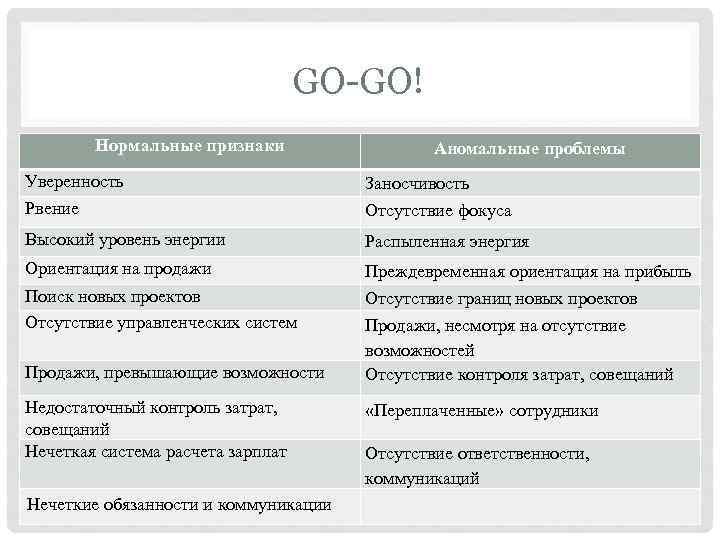 GO-GO!

| Нормальные признаки | Аномальные проблемы |
|---|---|
| Уверенность | Заносчивость |
| Рвение | Отсутствие фокуса |
| Высокий уровень энергии | Распыленная энергия |
| Ориентация на продажи | Преждевременная ориентация на прибыль |
| Поиск новых проектов | Отсутствие границ новых проектов |
| Отсутствие управленческих систем | Продажи, несмотря на отсутствие возможностей |
| Продажи, превышающие возможности | Отсутствие контроля затрат, совещаний |
| Недостаточный контроль затрат, совещаний | «Переплаченные» сотрудники |
| Нечеткая система расчета зарплат | Отсутствие ответственности, коммуникаций |
| Нечеткие обязанности и коммуникации | |